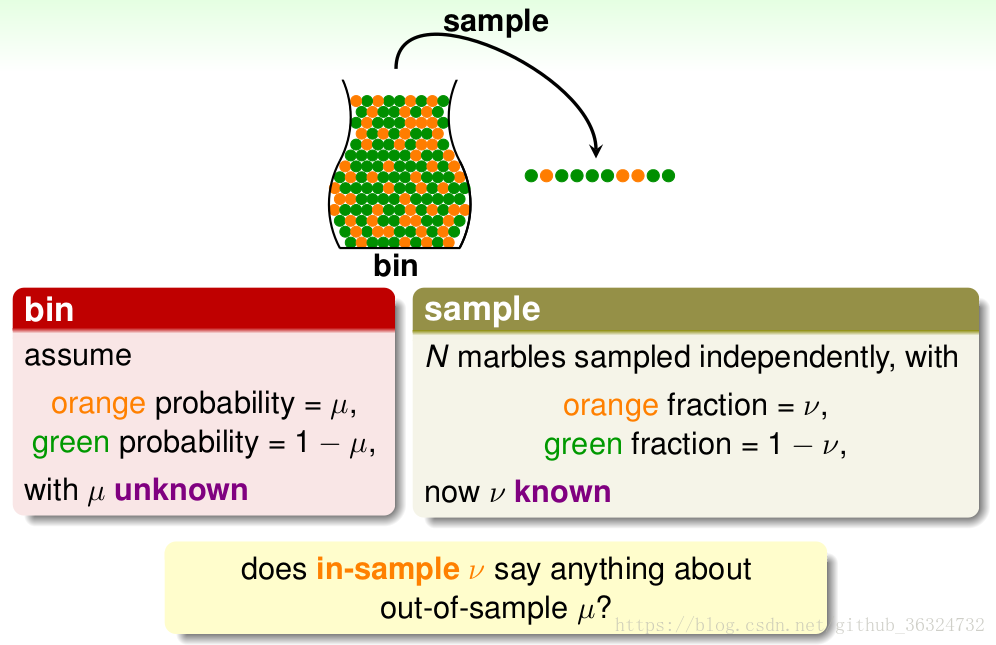 sample

bin

bin

assume

orange probability = $\mu$,
green probability = $1 - \mu$,

with $\mu$ unknown

sample

$N$ marbles sampled independently, with

orange fraction = $\nu$,
green fraction = $1 - \nu$,

now $\nu$ known

does in-sample $\nu$ say anything about out-of-sample $\mu$?

https://blog.csdn.net/github_36324732